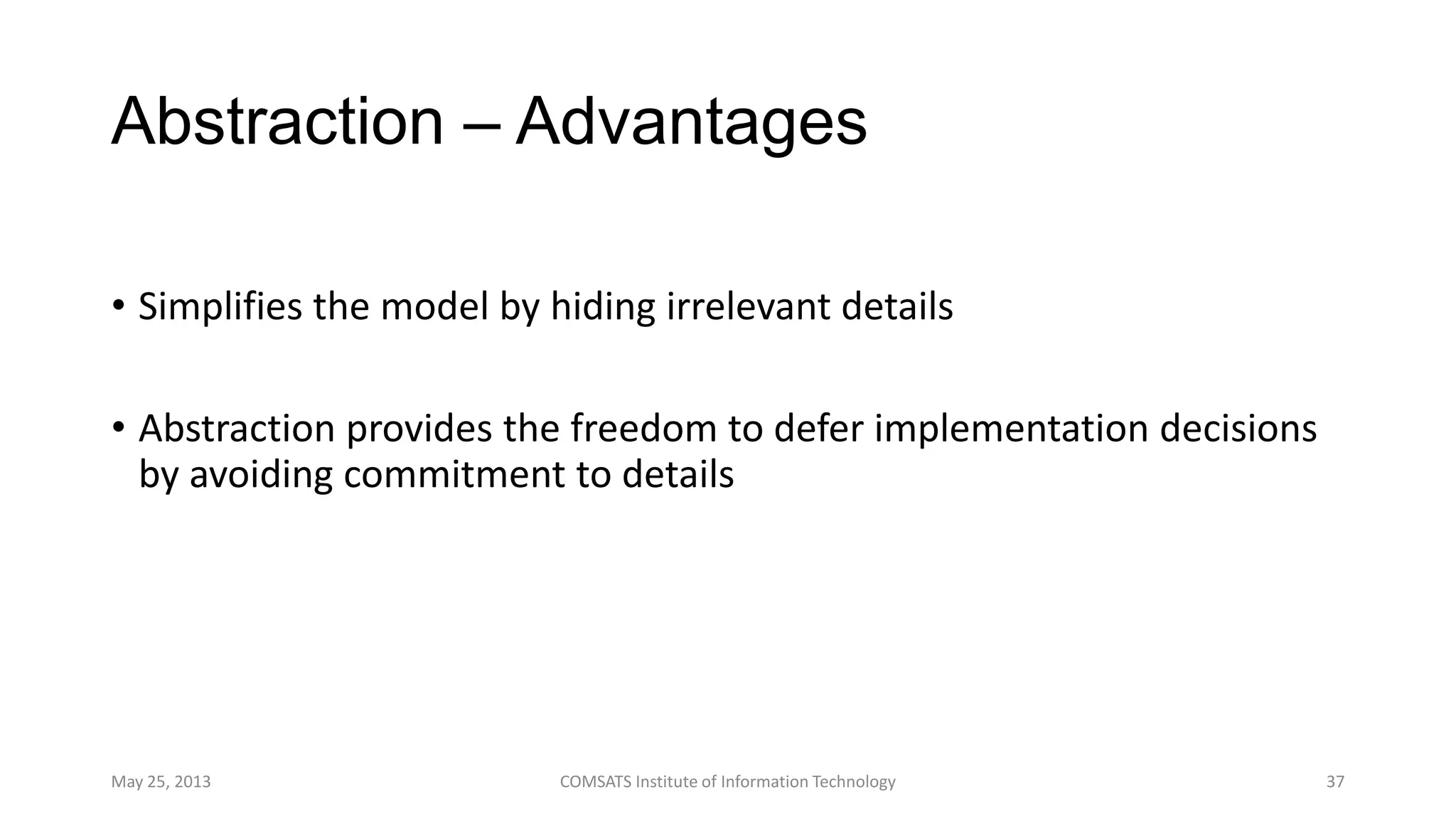 Abstraction – Advantages

• Simplifies the model by hiding irrelevant details

• Abstraction provides the freedom to defer implementation decisions by avoiding commitment to details

May 25, 2013

COMSATS Institute of Information Technology

37